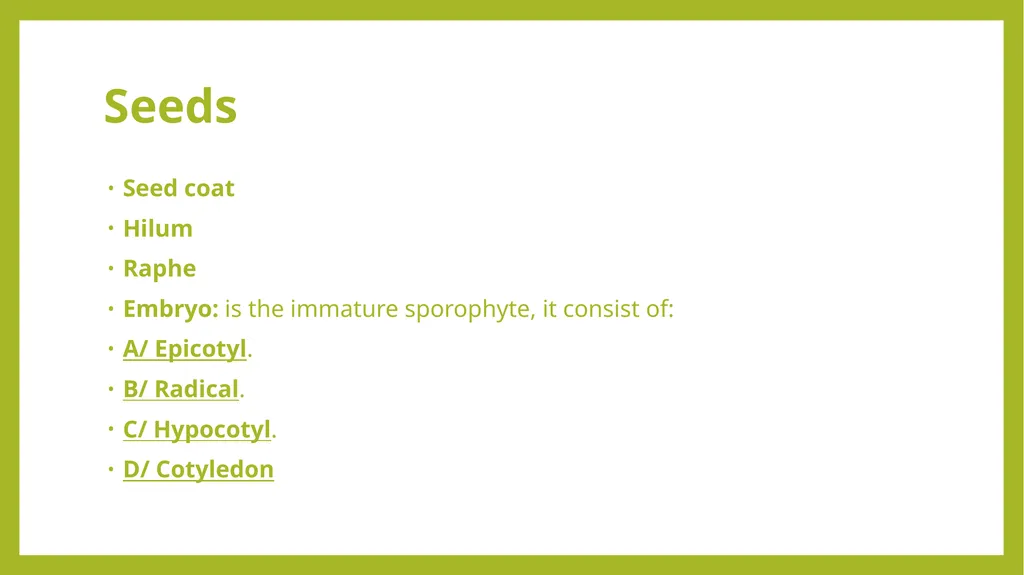 Seeds

• Seed coat
• Hilum
• Raphe
• Embryo: is the immature sporophyte, it consist of:
• A/ Epicotyl.
• B/ Radical.
• C/ Hypocotyl.
• D/ Cotyledon